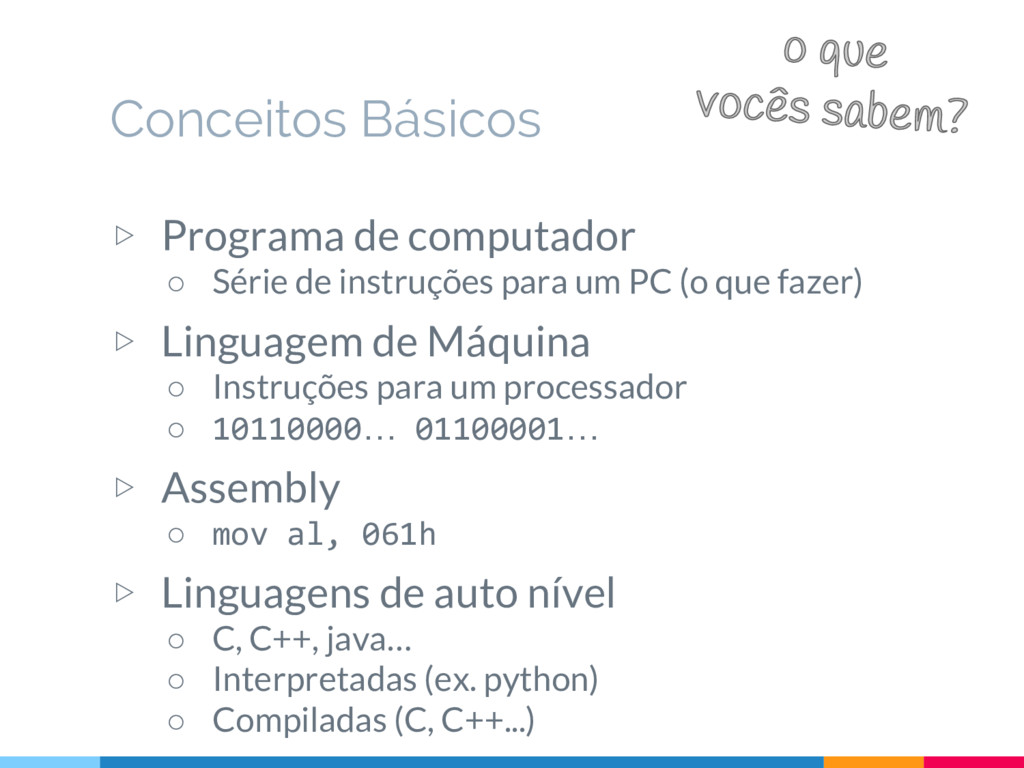 Conceitos Básicos

O que vocês sabem?

▷ Programa de computador
○ Série de instruções para um PC (o que fazer)

▷ Linguagem de Máquina
○ Instruções para um processador
○ 10110000… 01100001…

▷ Assembly
○ mov al, 061h

▷ Linguagens de auto nível
○ C, C++, java…
○ Interpretadas (ex. python)
○ Compiladas (C, C++...)